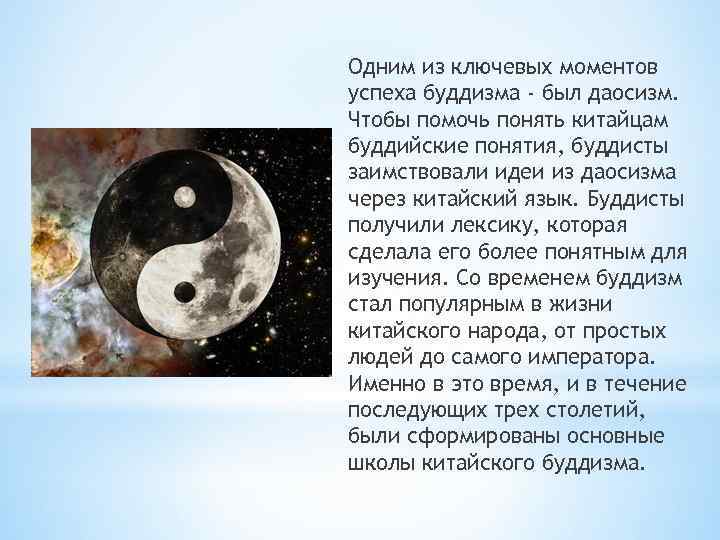 Одним из ключевых моментов успеха буддизма - был даосизм. Чтобы помочь понять китайцам буддийские понятия, буддисты заимствовали идеи из даосизма через китайский язык. Буддисты получили лексику, которая сделала его более понятным для изучения. Со временем буддизм стал популярным в жизни китайского народа, от простых людей до самого императора. Именно в это время, и в течение последующих трех столетий, были сформированы основные школы китайского буддизма.